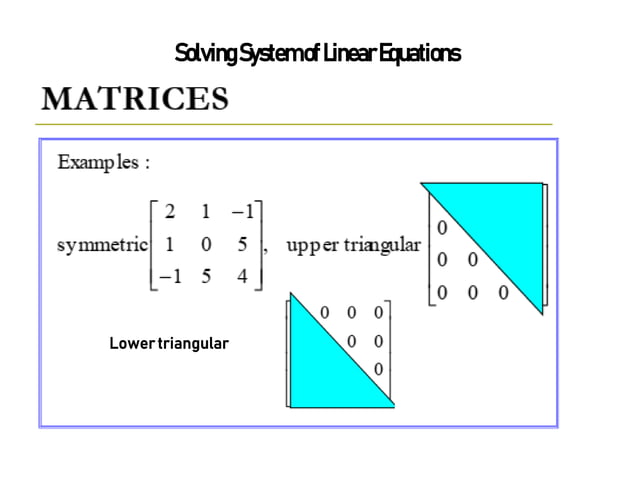 Solving System of Linear Equations

MATRICES

Examples :

symmetric $\begin{bmatrix} 2 & 1 & -1 \\ 1 & 0 & 5 \\ -1 & 5 & 4 \end{bmatrix}$, upper triangular $\begin{bmatrix} & & & \\ 0 & & & \\ 0 & 0 & & \\ 0 & 0 & 0 & \end{bmatrix}$

Lower triangular $\begin{bmatrix} & 0 & 0 & 0 \\ & & 0 & 0 \\ & & & 0 \\ & & & \end{bmatrix}$